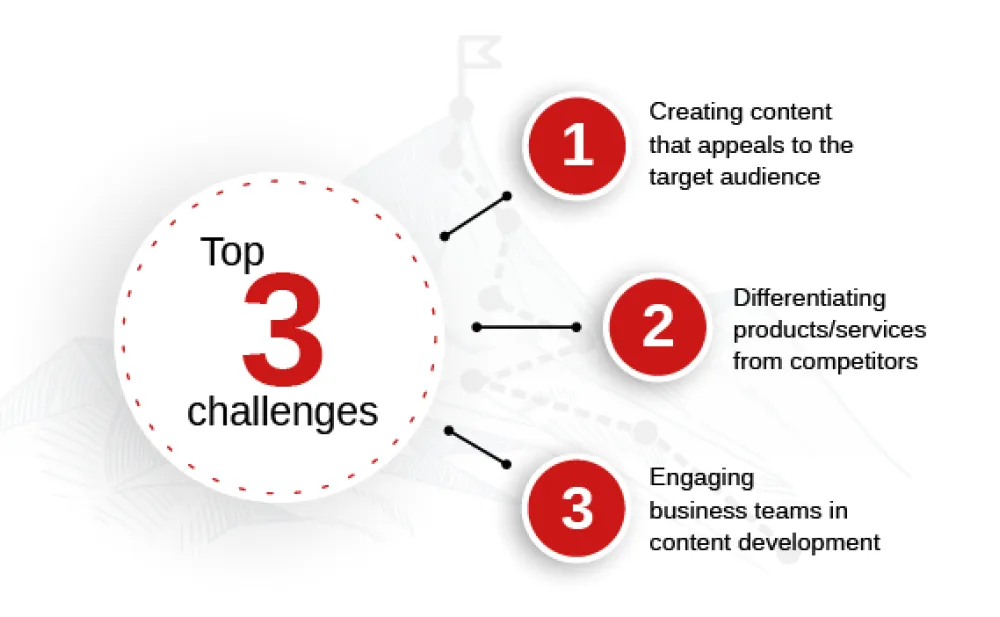 Top 3 challenges

1 Creating content that appeals to the target audience

2 Differentiating products/services from competitors

3 Engaging business teams in content development